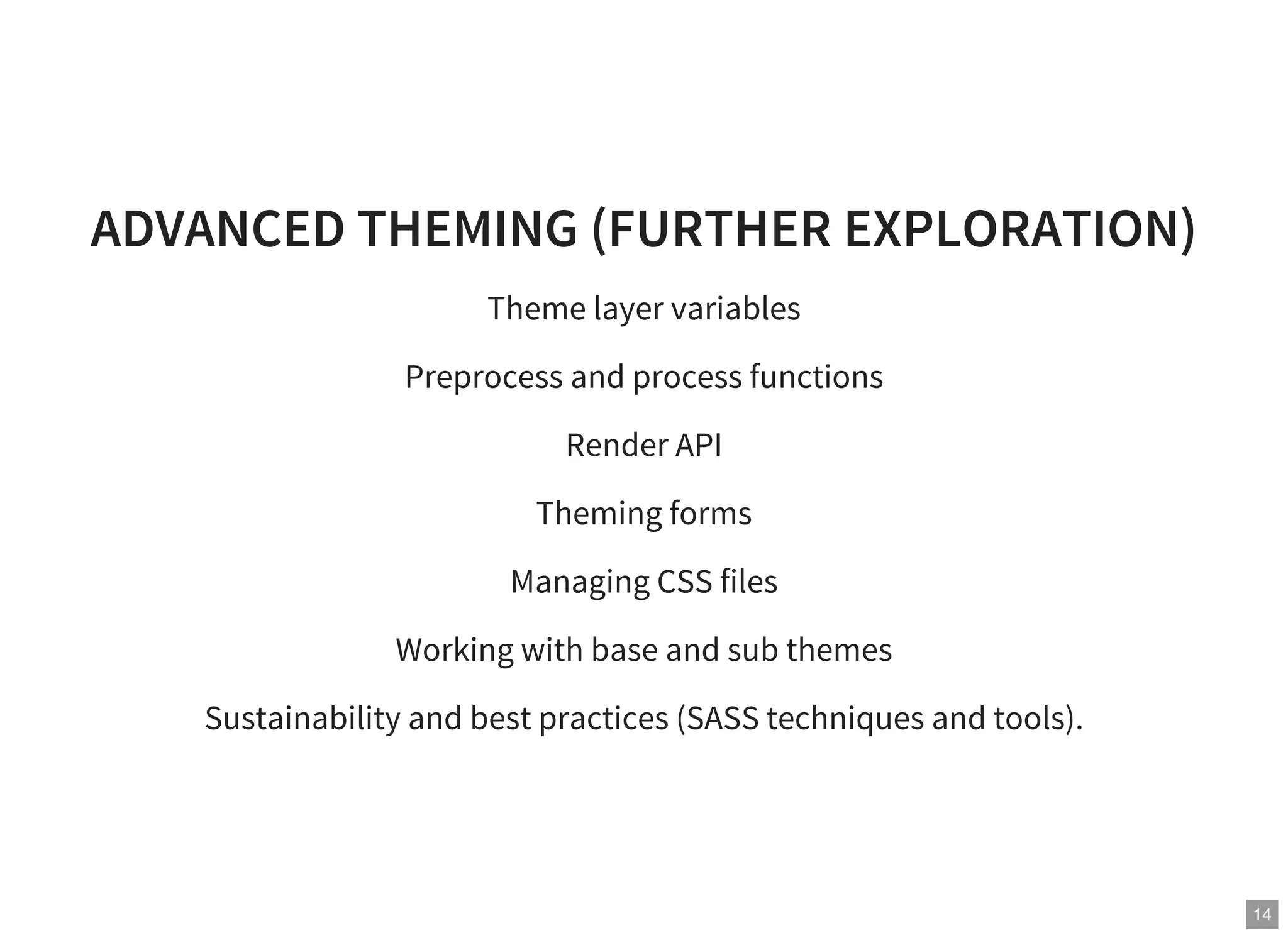 ADVANCED THEMING (FURTHER EXPLORATION)

Theme layer variables

Preprocess and process functions

Render API

Theming forms

Managing CSS files

Working with base and sub themes

Sustainability and best practices (SASS techniques and tools).

14